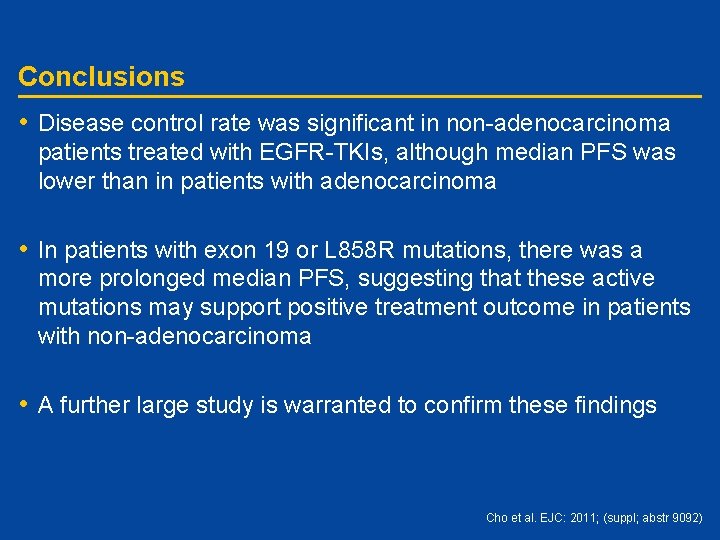 Conclusions

• Disease control rate was significant in non-adenocarcinoma patients treated with EGFR-TKIs, although median PFS was lower than in patients with adenocarcinoma

• In patients with exon 19 or L858R mutations, there was a more prolonged median PFS, suggesting that these active mutations may support positive treatment outcome in patients with non-adenocarcinoma

• A further large study is warranted to confirm these findings

Cho et al. EJC: 2011; (suppl; abstr 9092)